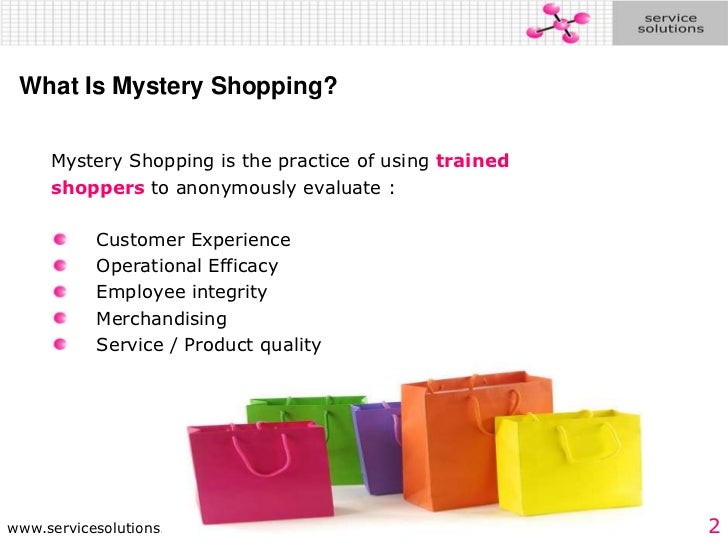 service solutions

What Is Mystery Shopping?

Mystery Shopping is the practice of using trained shoppers to anonymously evaluate :

Customer Experience
Operational Efficacy
Employee integrity
Merchandising
Service / Product quality

www.servicesolutions.

2